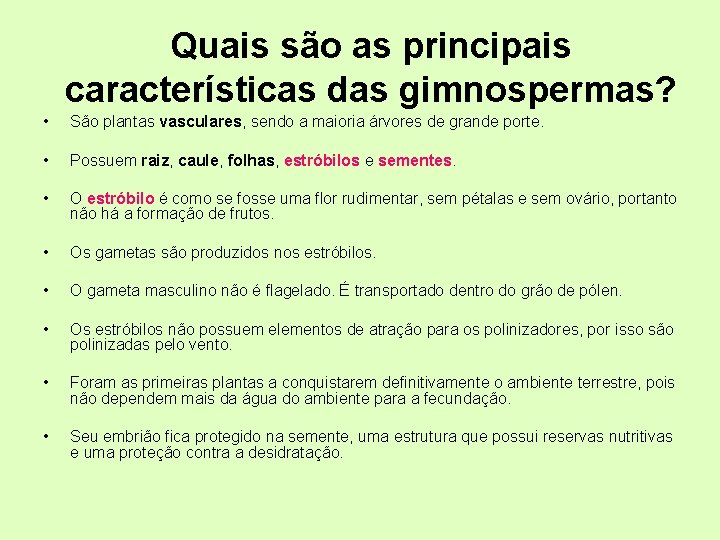 Quais são as principais características das gimnospermas?

• São plantas vasculares, sendo a maioria árvores de grande porte.

• Possuem raiz, caule, folhas, estróbilos e sementes.

• O estróbilo é como se fosse uma flor rudimentar, sem pétalas e sem ovário, portanto não há a formação de frutos.

• Os gametas são produzidos nos estróbilos.

• O gameta masculino não é flagelado. É transportado dentro do grão de pólen.

• Os estróbilos não possuem elementos de atração para os polinizadores, por isso são polinizadas pelo vento.

• Foram as primeiras plantas a conquistarem definitivamente o ambiente terrestre, pois não dependem mais da água do ambiente para a fecundação.

• Seu embrião fica protegido na semente, uma estrutura que possui reservas nutritivas e uma proteção contra a desidratação.